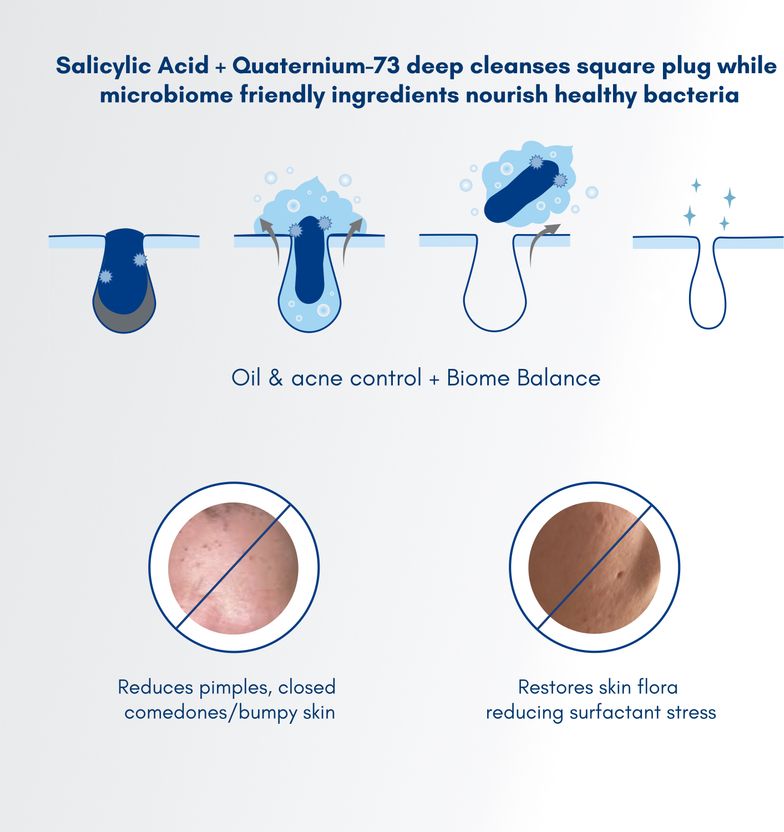 Salicylic Acid + Quaternium-73 deep cleanses square plug while microbiome friendly ingredients nourish healthy bacteria

Oil & acne control + Biome Balance

Reduces pimples, closed comedones/bumpy skin

Restores skin flora reducing surfactant stress